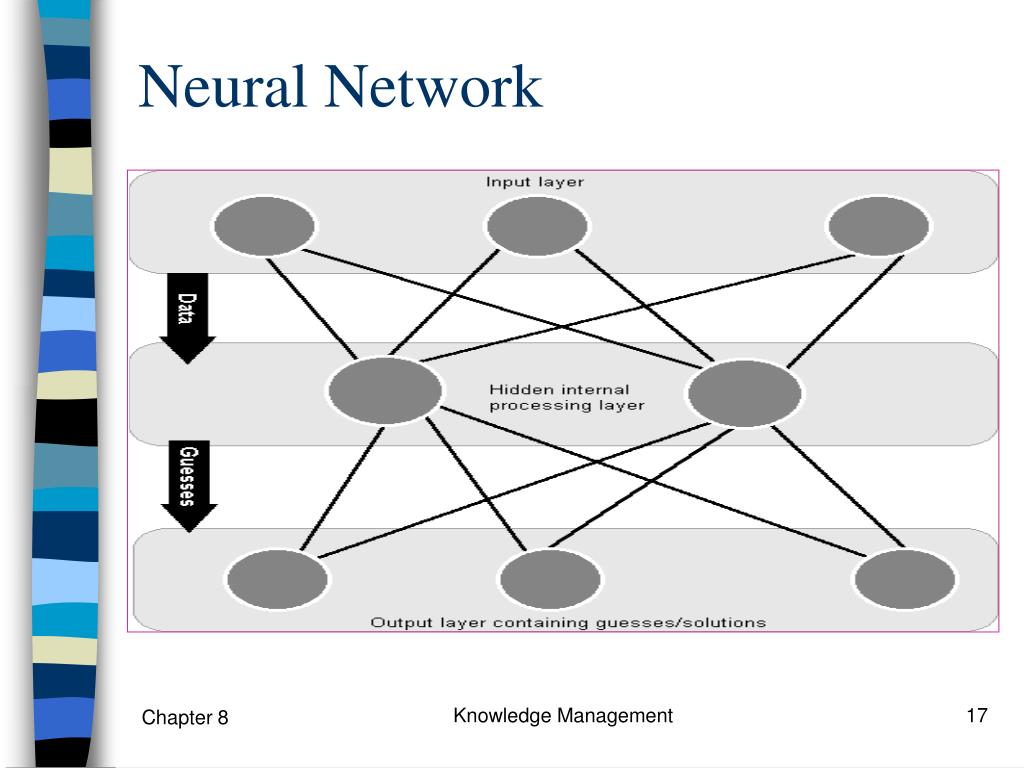 Neural Network

Input layer

Data

Hidden internal processing layer

Guesses

Output layer containing guesses/solutions

Chapter 8

Knowledge Management

17